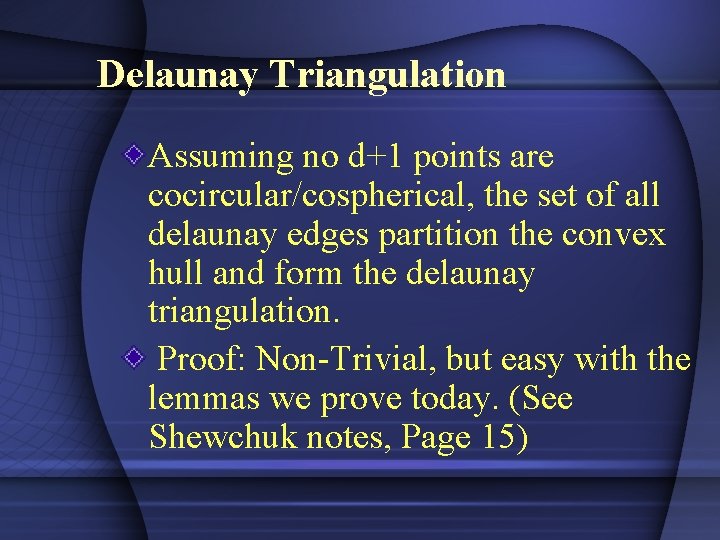 Delaunay Triangulation

Assuming no d+1 points are cocircular/cospherical, the set of all delaunay edges partition the convex hull and form the delaunay triangulation.

Proof: Non-Trivial, but easy with the lemmas we prove today. (See Shewchuk notes, Page 15)